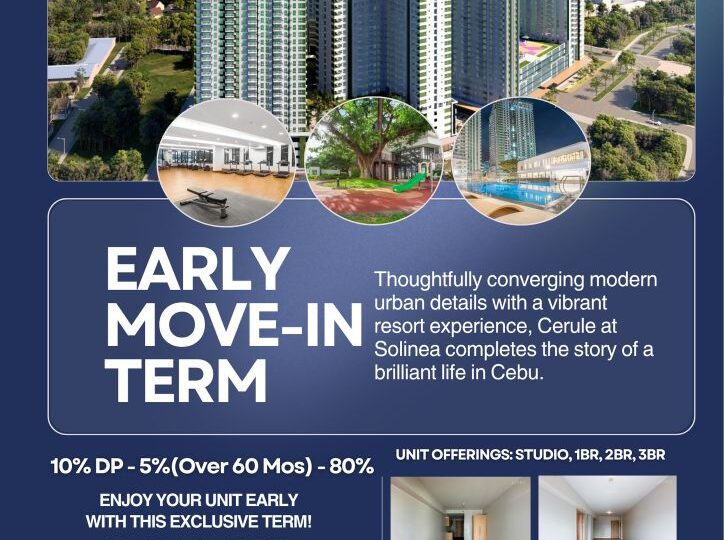 EARLY MOVE-IN TERM

Thoughtfully converging modern urban details with a vibrant resort experience, Cerule at Solinea completes the story of a brilliant life in Cebu.

10% DP - 5%(Over 60 Mos) - 80%

ENJOY YOUR UNIT EARLY WITH THIS EXCLUSIVE TERM!

UNIT OFFERINGS: STUDIO, 1BR, 2BR, 3BR